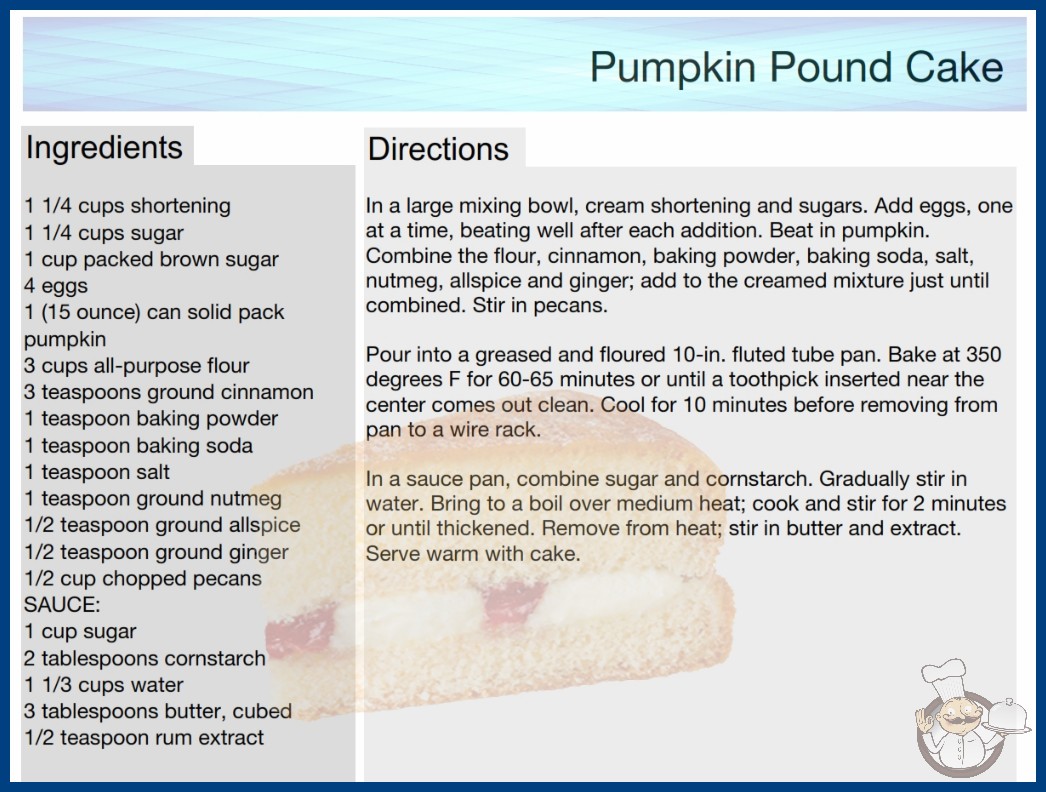 Pumpkin Pound Cake

Ingredients

1 1/4 cups shortening
1 1/4 cups sugar
1 cup packed brown sugar
4 eggs
1 (15 ounce) can solid pack pumpkin
3 cups all-purpose flour
3 teaspoons ground cinnamon
1 teaspoon baking powder
1 teaspoon baking soda
1 teaspoon salt
1 teaspoon ground nutmeg
1/2 teaspoon ground allspice
1/2 teaspoon ground ginger
1/2 cup chopped pecans
SAUCE:
1 cup sugar
2 tablespoons cornstarch
1 1/3 cups water
3 tablespoons butter, cubed
1/2 teaspoon rum extract

Directions

In a large mixing bowl, cream shortening and sugars. Add eggs, one at a time, beating well after each addition. Beat in pumpkin. Combine the flour, cinnamon, baking powder, baking soda, salt, nutmeg, allspice and ginger; add to the creamed mixture just until combined. Stir in pecans.

Pour into a greased and floured 10-in. fluted tube pan. Bake at 350 degrees F for 60-65 minutes or until a toothpick inserted near the center comes out clean. Cool for 10 minutes before removing from pan to a wire rack.

In a sauce pan, combine sugar and cornstarch. Gradually stir in water. Bring to a boil over medium heat; cook and stir for 2 minutes or until thickened. Remove from heat; stir in butter and extract. Serve warm with cake.